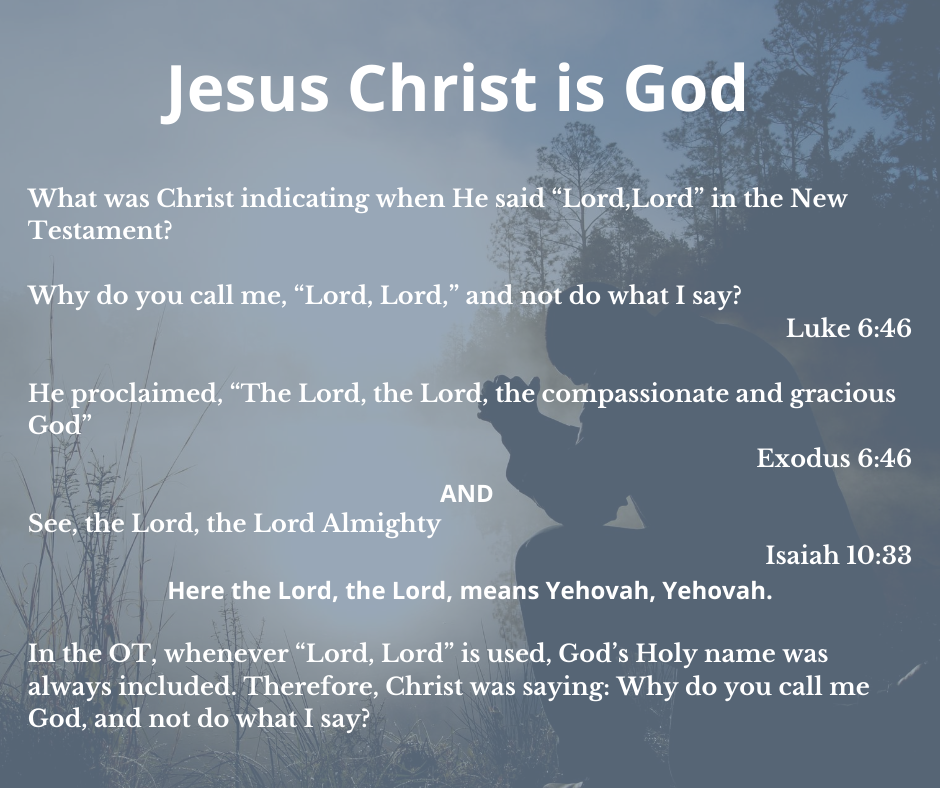 Jesus Christ is God

What was Christ indicating when He said “Lord,Lord” in the New Testament?

Why do you call me, “Lord, Lord,” and not do what I say?

Luke 6:46

He proclaimed, “The Lord, the Lord, the compassionate and gracious God”

Exodus 6:46

AND

See, the Lord, the Lord Almighty

Isaiah 10:33

Here the Lord, the Lord, means Yehovah, Yehovah.

In the OT, whenever “Lord, Lord” is used, God’s Holy name was always included. Therefore, Christ was saying: Why do you call me God, and not do what I say?